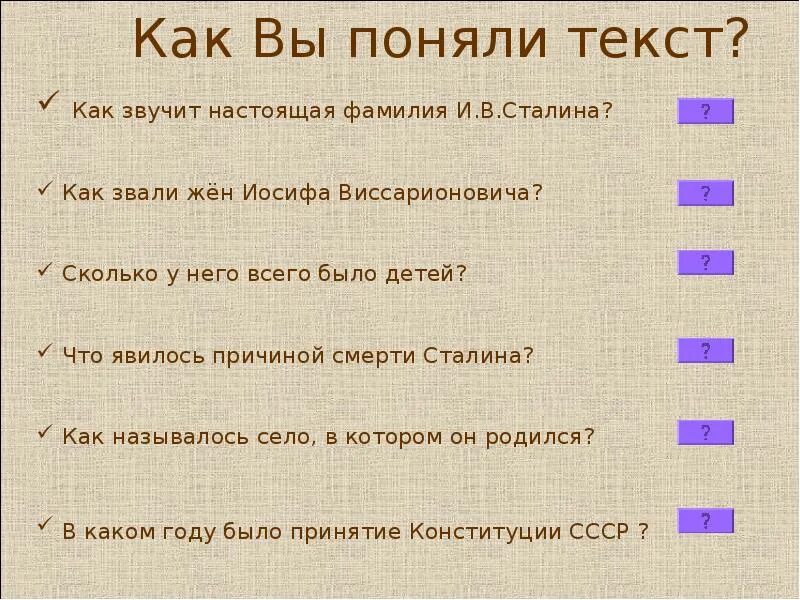 Как Вы поняли текст?

✓ Как звучит настоящая фамилия И.В.Сталина? ?

✓ Как звали жён Иосифа Виссарионовича? ?

✓ Сколько у него всего было детей? ?

✓ Что явилось причиной смерти Сталина? ?

✓ Как называлось село, в котором он родился? ?

✓ В каком году было принятие Конституции СССР ? ?